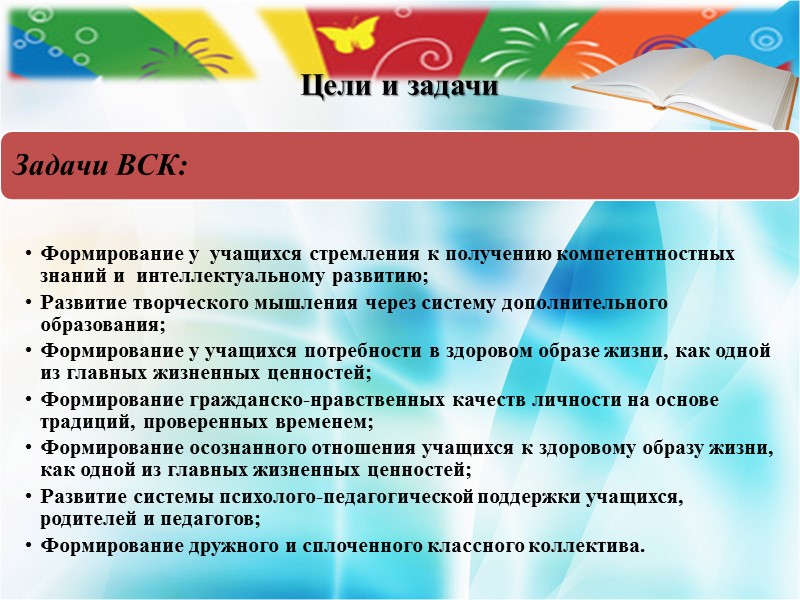 Цели и задачи

Задачи ВСК:

• Формирование у учащихся стремления к получению компетентностных знаний и интеллектуальному развитию;
• Развитие творческого мышления через систему дополнительного образования;
• Формирование у учащихся потребности в здоровом образе жизни, как одной из главных жизненных ценностей;
• Формирование гражданско-нравственных качеств личности на основе традиций, проверенных временем;
• Формирование осознанного отношения учащихся к здоровому образу жизни, как одной из главных жизненных ценностей;
• Развитие системы психолого-педагогической поддержки учащихся, родителей и педагогов;
• Формирование дружного и сплоченного классного коллектива.